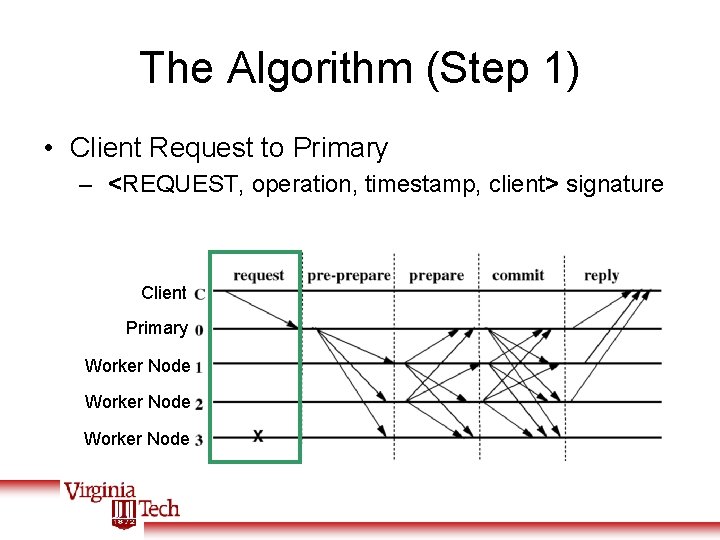 The Algorithm (Step 1)

• Client Request to Primary
– <REQUEST, operation, timestamp, client> signature

request pre-prepare prepare commit reply

Client C
Primary 0
Worker Node 1
Worker Node 2
Worker Node 3

X

Virginia Tech
1872